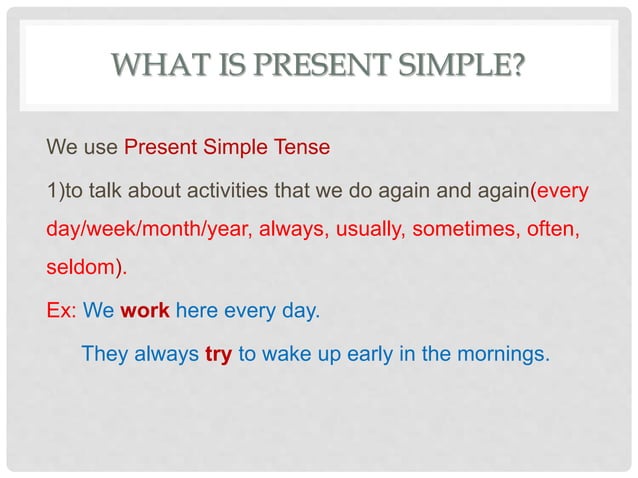 WHAT IS PRESENT SIMPLE?

We use Present Simple Tense

1)to talk about activities that we do again and again(every day/week/month/year, always, usually, sometimes, often, seldom).

Ex: We work here every day.

They always try to wake up early in the mornings.